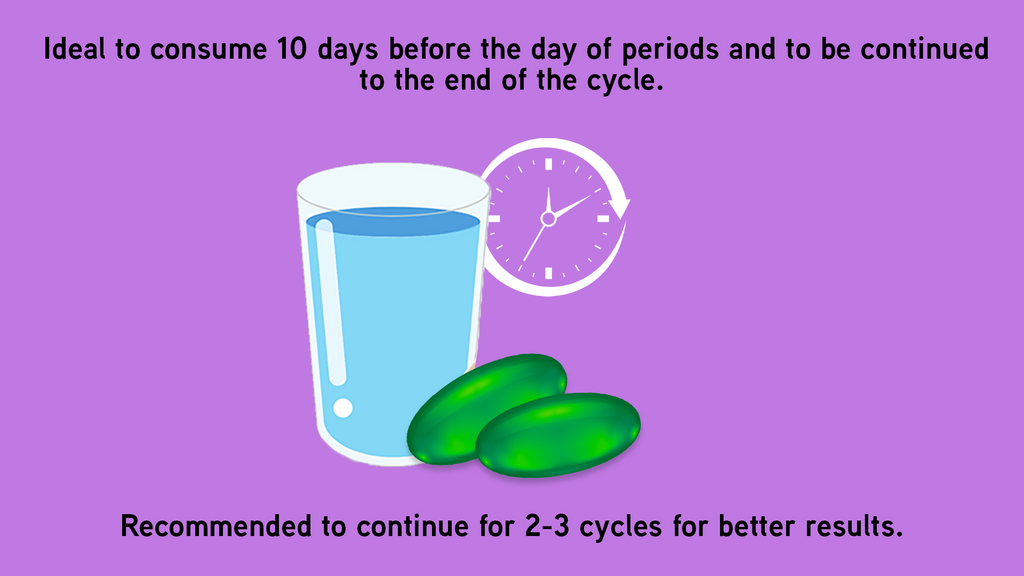 Ideal to consume 10 days before the day of periods and to be continued to the end of the cycle.

Recommended to continue for 2-3 cycles for better results.